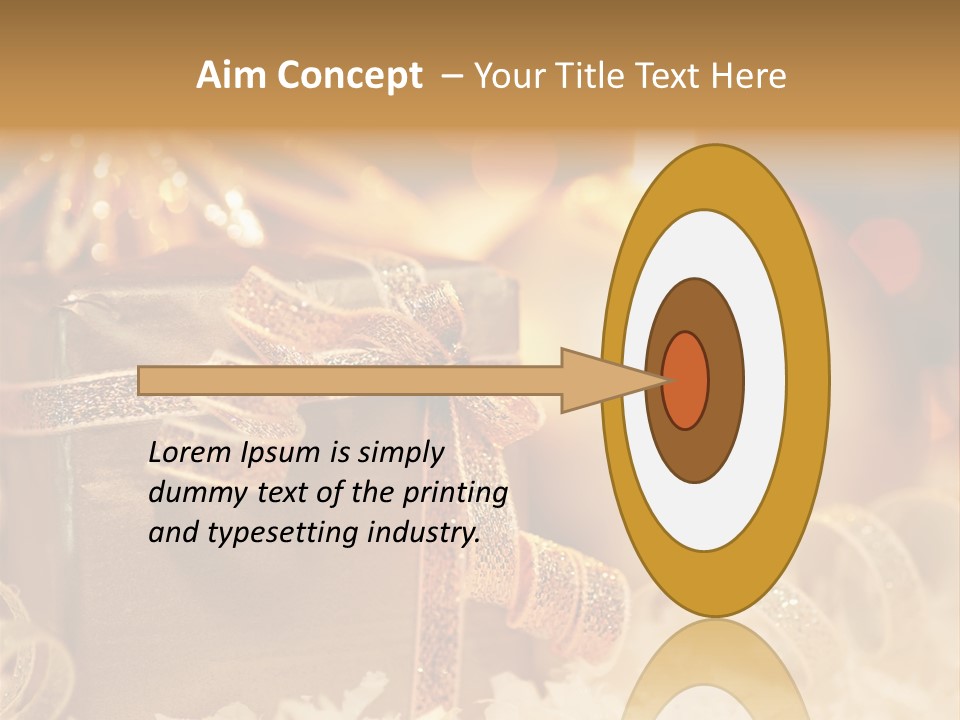 Aim Concept – Your Title Text Here

Lorem Ipsum is simply dummy text of the printing and typesetting industry.